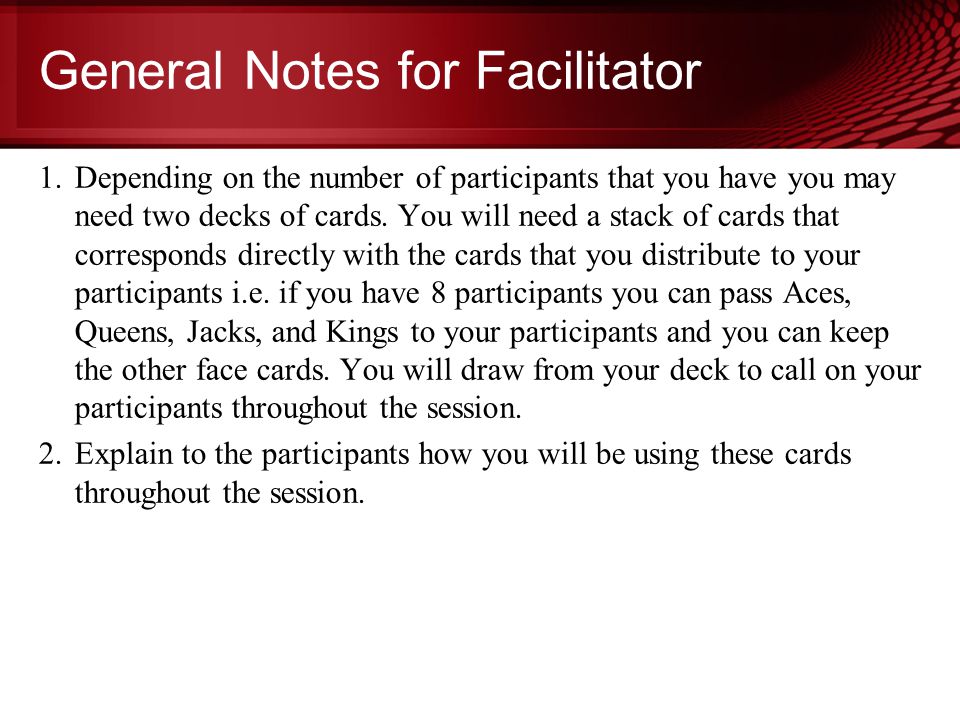 General Notes for Facilitator

1. Depending on the number of participants that you have you may need two decks of cards. You will need a stack of cards that corresponds directly with the cards that you distribute to your participants i.e. if you have 8 participants you can pass Aces, Queens, Jacks, and Kings to your participants and you can keep the other face cards. You will draw from your deck to call on your participants throughout the session.
2. Explain to the participants how you will be using these cards throughout the session.